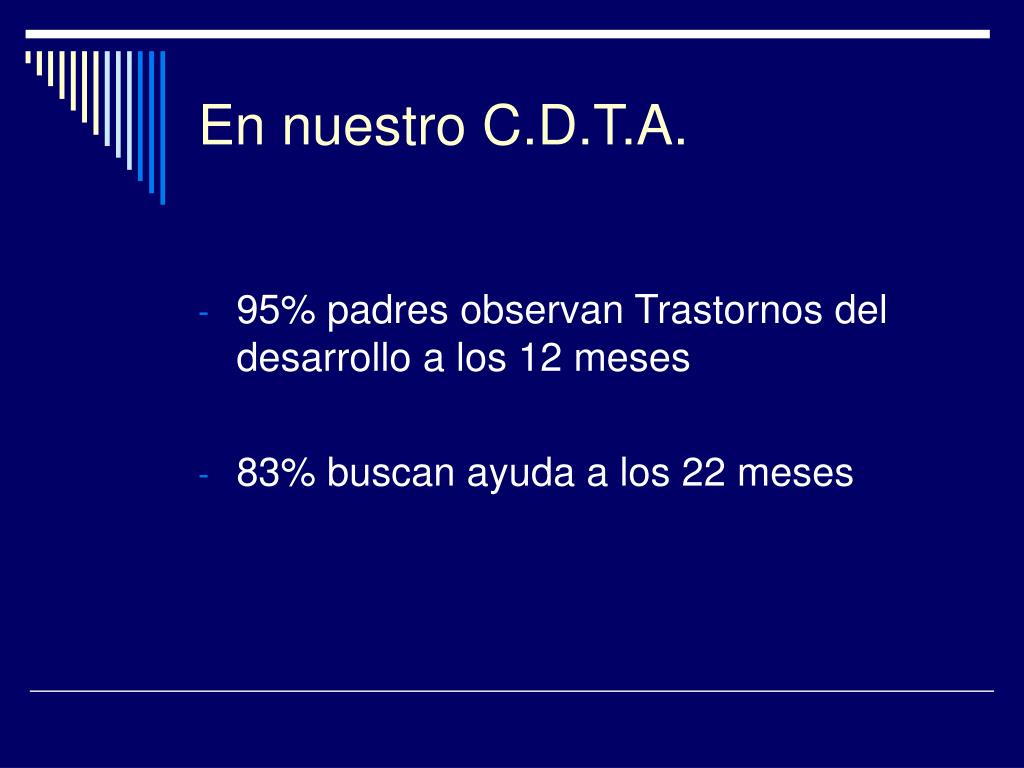 En nuestro C.D.T.A.

- 95% padres observan Trastornos del desarrollo a los 12 meses

- 83% buscan ayuda a los 22 meses